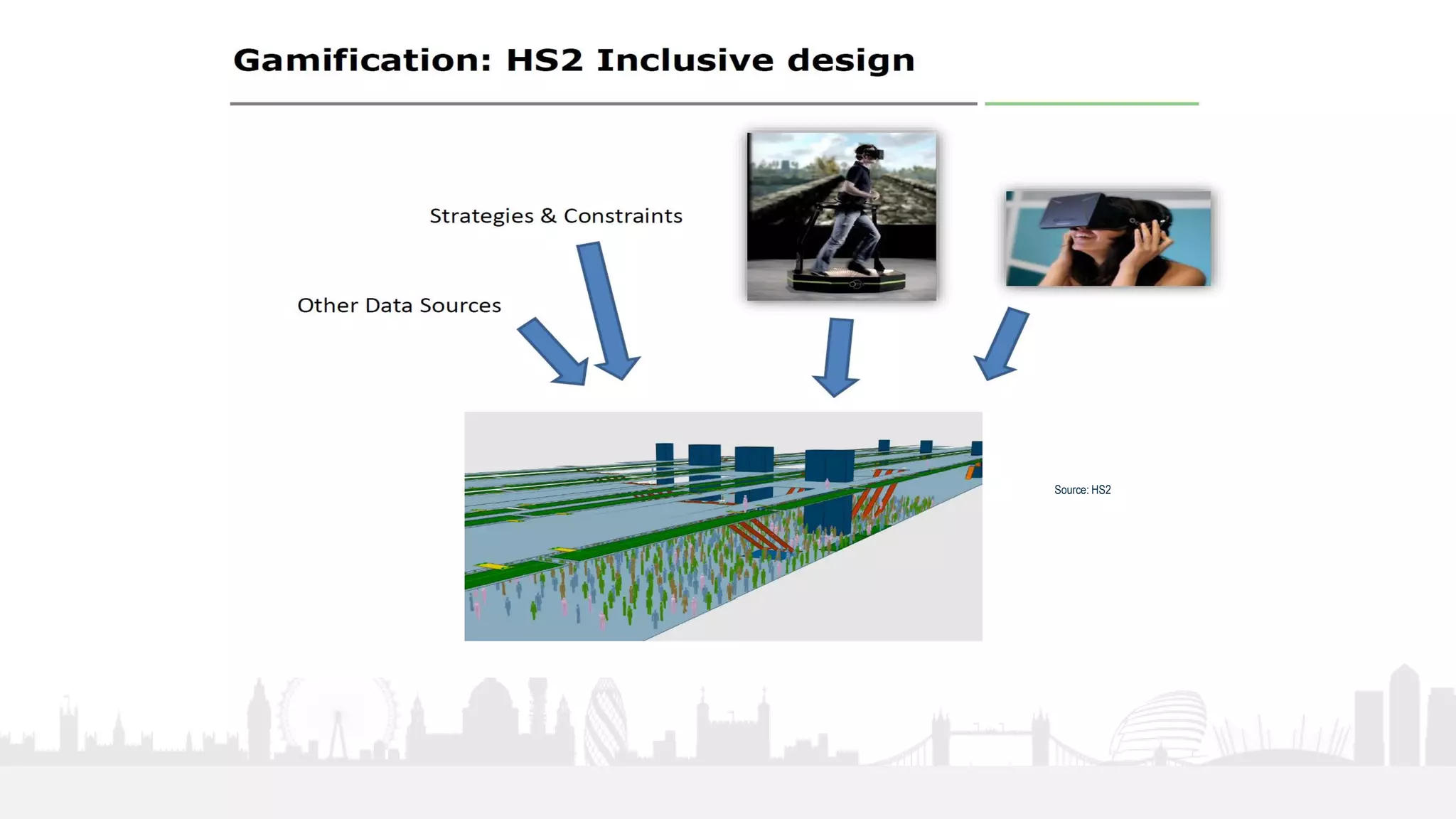 Gamification: HS2 Inclusive design

Strategies & Constraints

Other Data Sources

Source: HS2